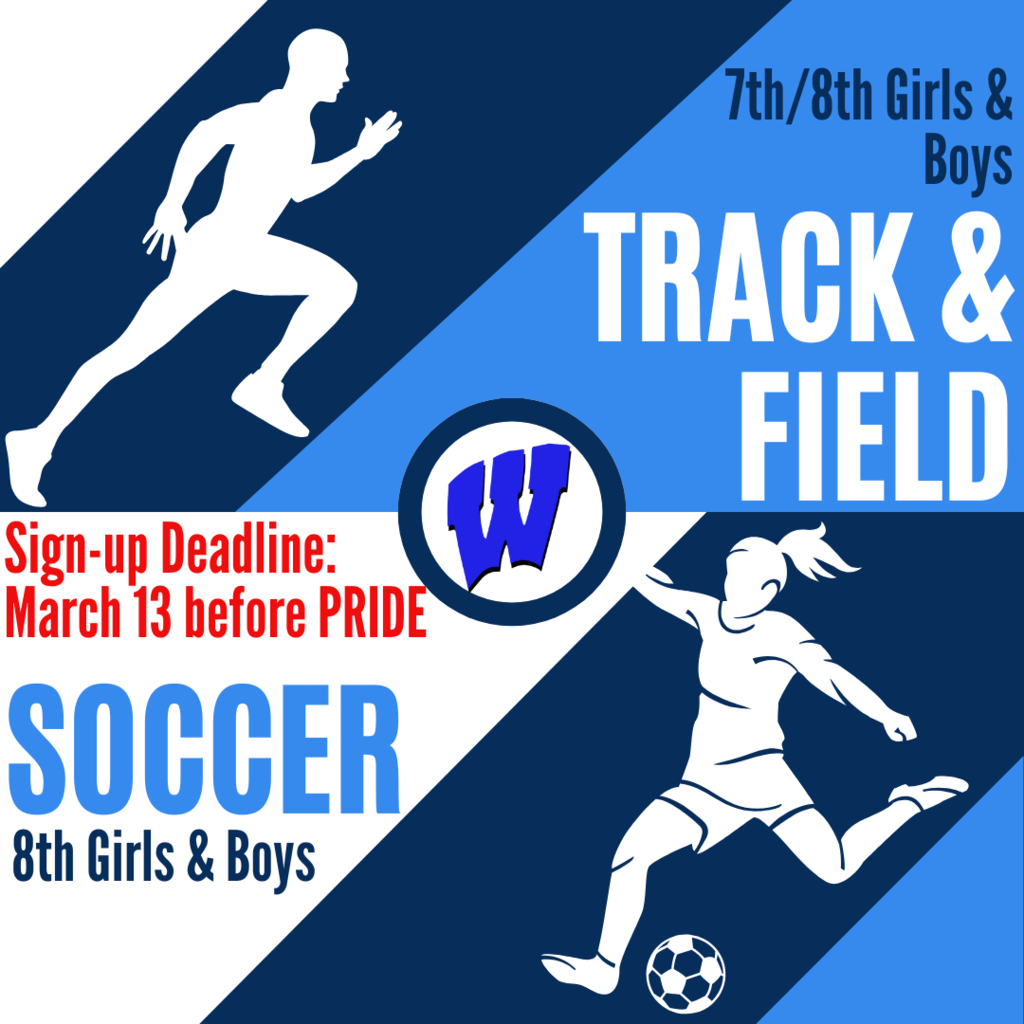 7th/8th Girls & Boys

TRACK & FIELD

W

Sign-up Deadline: March 13 before PRIDE

SOCCER

8th Girls & Boys